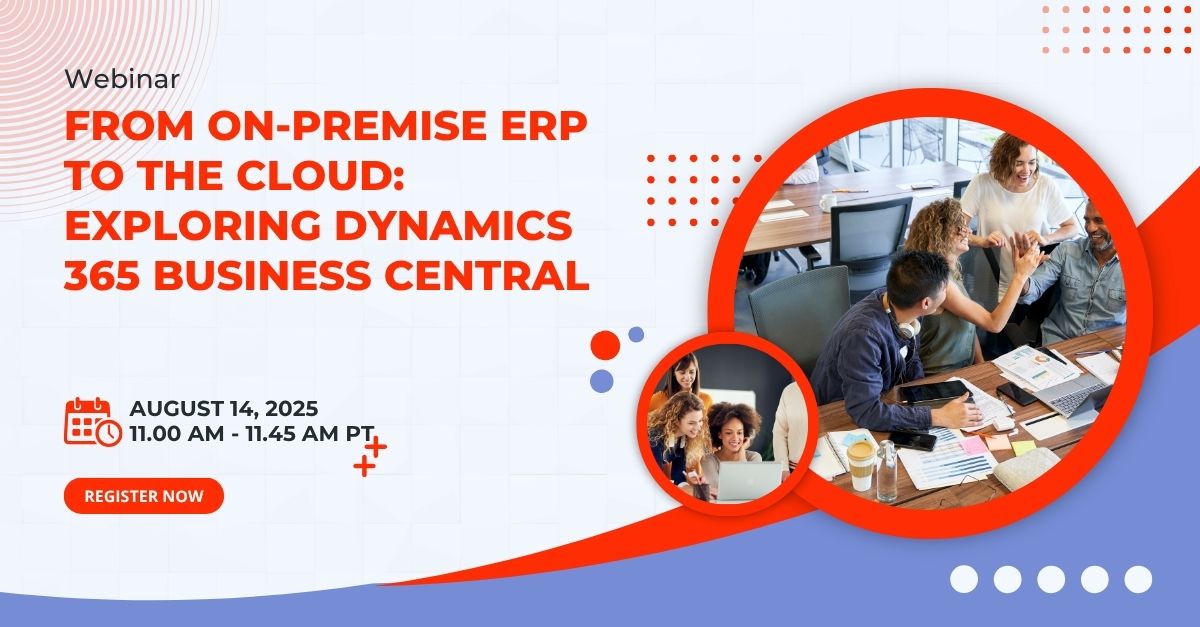 Webinar

FROM ON-PREMISE ERP TO THE CLOUD: EXPLORING DYNAMICS 365 BUSINESS CENTRAL

AUGUST 14, 2025
11.00 AM - 11.45 AM PT

REGISTER NOW